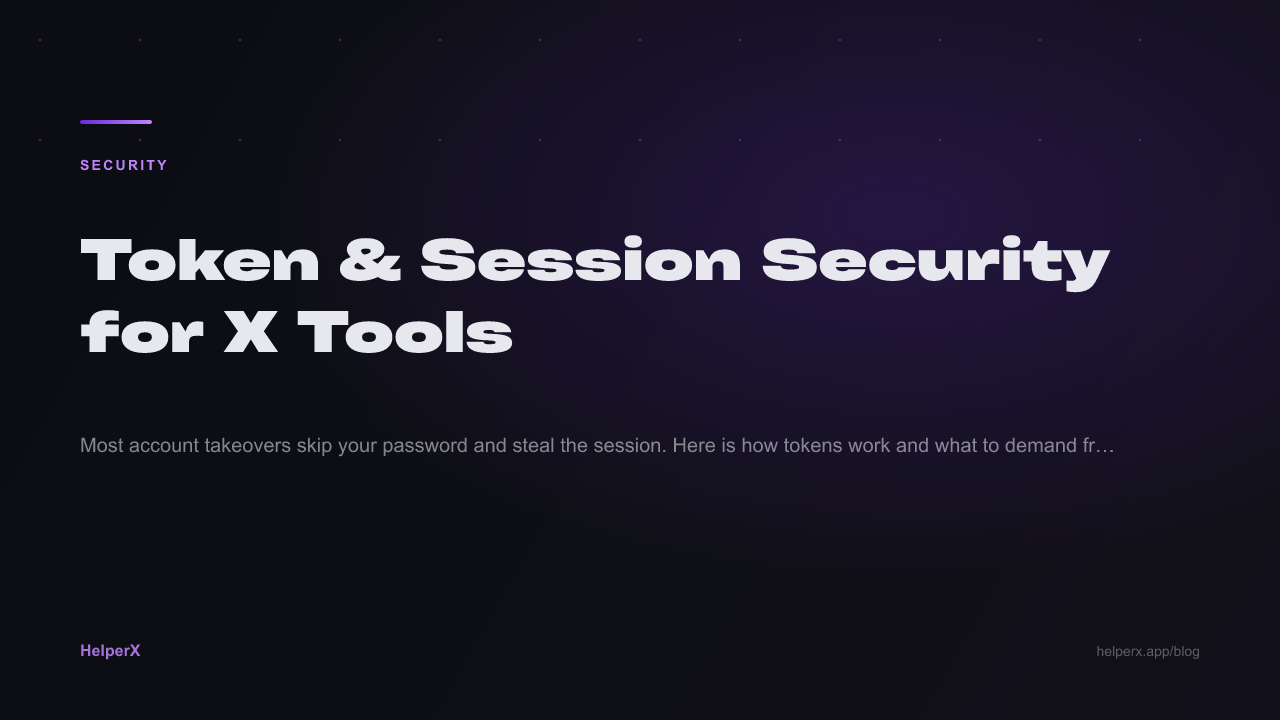 SECURITY

Token & Session Security for X Tools

Most account takeovers skip your password and steal the session. Here is how tokens work and what to demand fr…

HelperX

helperx.app/blog